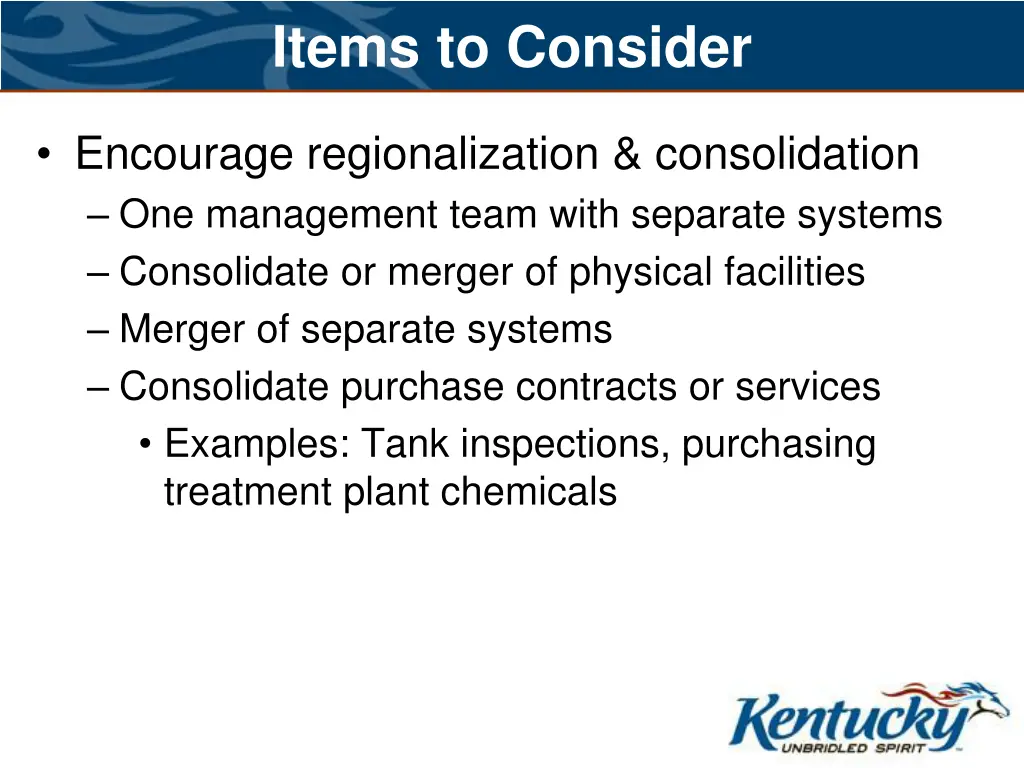 Items to Consider

• Encourage regionalization & consolidation
– One management team with separate systems
– Consolidate or merger of physical facilities
– Merger of separate systems
– Consolidate purchase contracts or services
• Examples: Tank inspections, purchasing treatment plant chemicals

Kentucky
UNBRIDLED SPIRIT